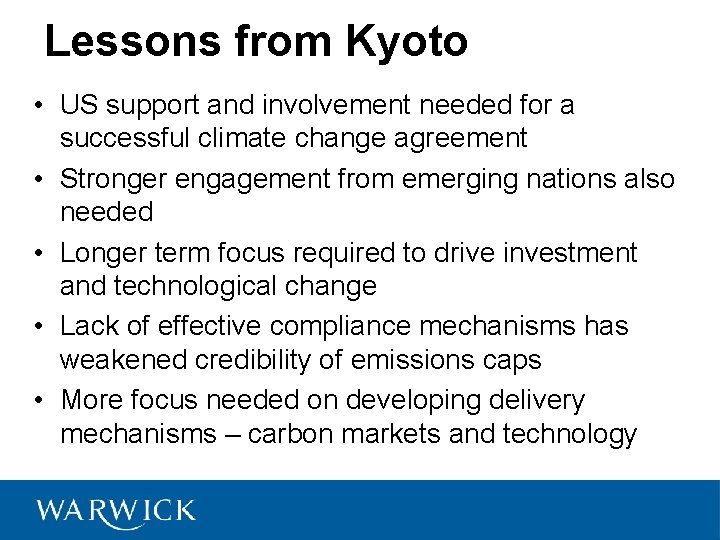 Lessons from Kyoto

• US support and involvement needed for a successful climate change agreement
• Stronger engagement from emerging nations also needed
• Longer term focus required to drive investment and technological change
• Lack of effective compliance mechanisms has weakened credibility of emissions caps
• More focus needed on developing delivery mechanisms – carbon markets and technology

WARWICK